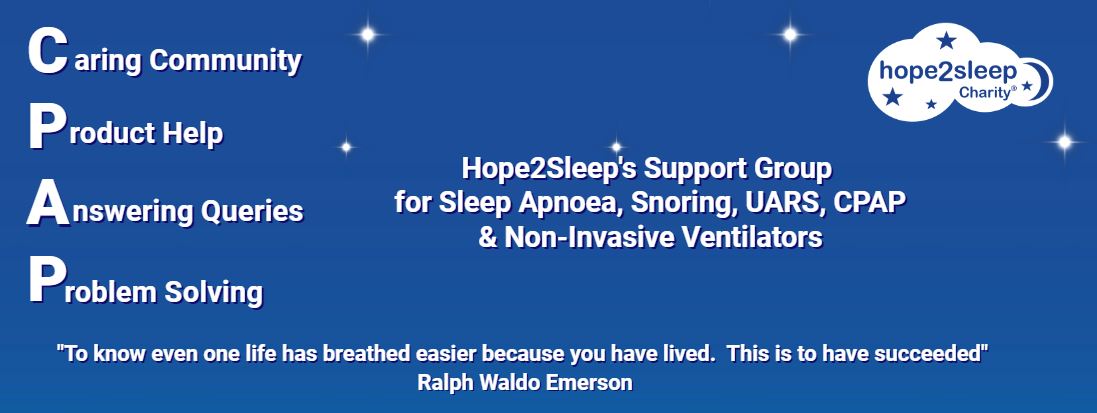 Caring Community

Product Help

Answering Queries

Problem Solving

hope2sleep Charity®

Hope2Sleep's Support Group for Sleep Apnoea, Snoring, UARS, CPAP & Non-Invasive Ventilators

"To know even one life has breathed easier because you have lived. This is to have succeeded"
Ralph Waldo Emerson